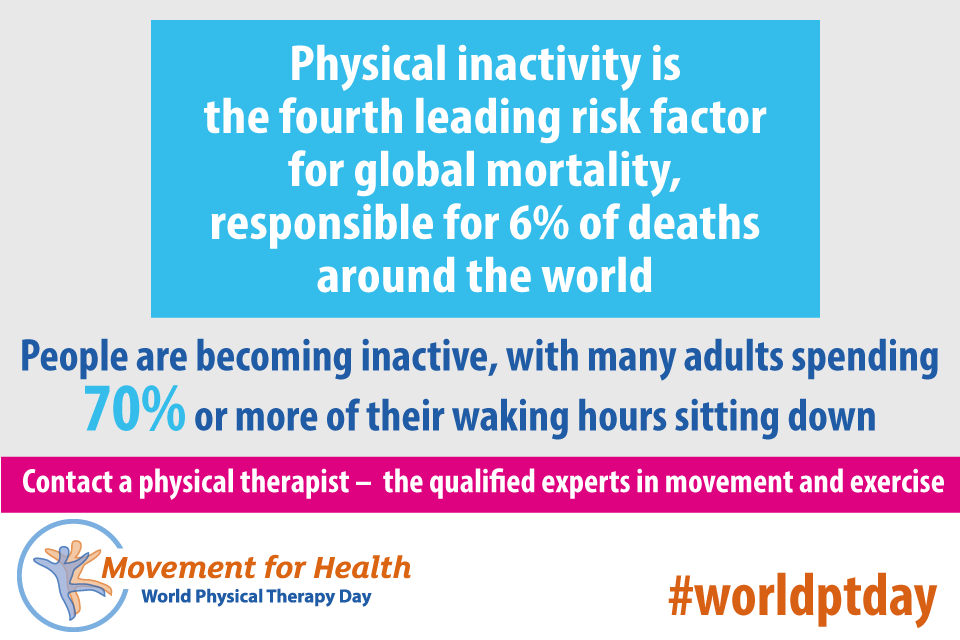 Physical inactivity is the fourth leading risk factor for global mortality, responsible for 6% of deaths around the world

People are becoming inactive, with many adults spending 70% or more of their waking hours sitting down

Contact a physical therapist – the qualified experts in movement and exercise

Movement for Health
World Physical Therapy Day

#worldptday